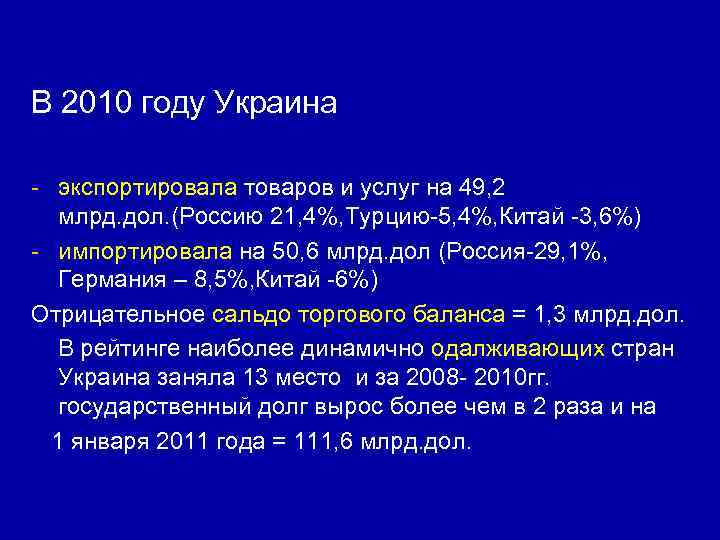 В 2010 году Украина

- экспортировала товаров и услуг на 49,2 млрд.дол.(Россию 21,4%,Турцию-5,4%,Китай -3,6%)
- импортировала на 50,6 млрд.дол (Россия-29,1%, Германия – 8,5%,Китай -6%)

Отрицательное сальдо торгового баланса = 1,3 млрд.дол.

В рейтинге наиболее динамично одалживающих стран Украина заняла 13 место и за 2008- 2010гг. государственный долг вырос более чем в 2 раза и на

1 января 2011 года = 111,6 млрд.дол.